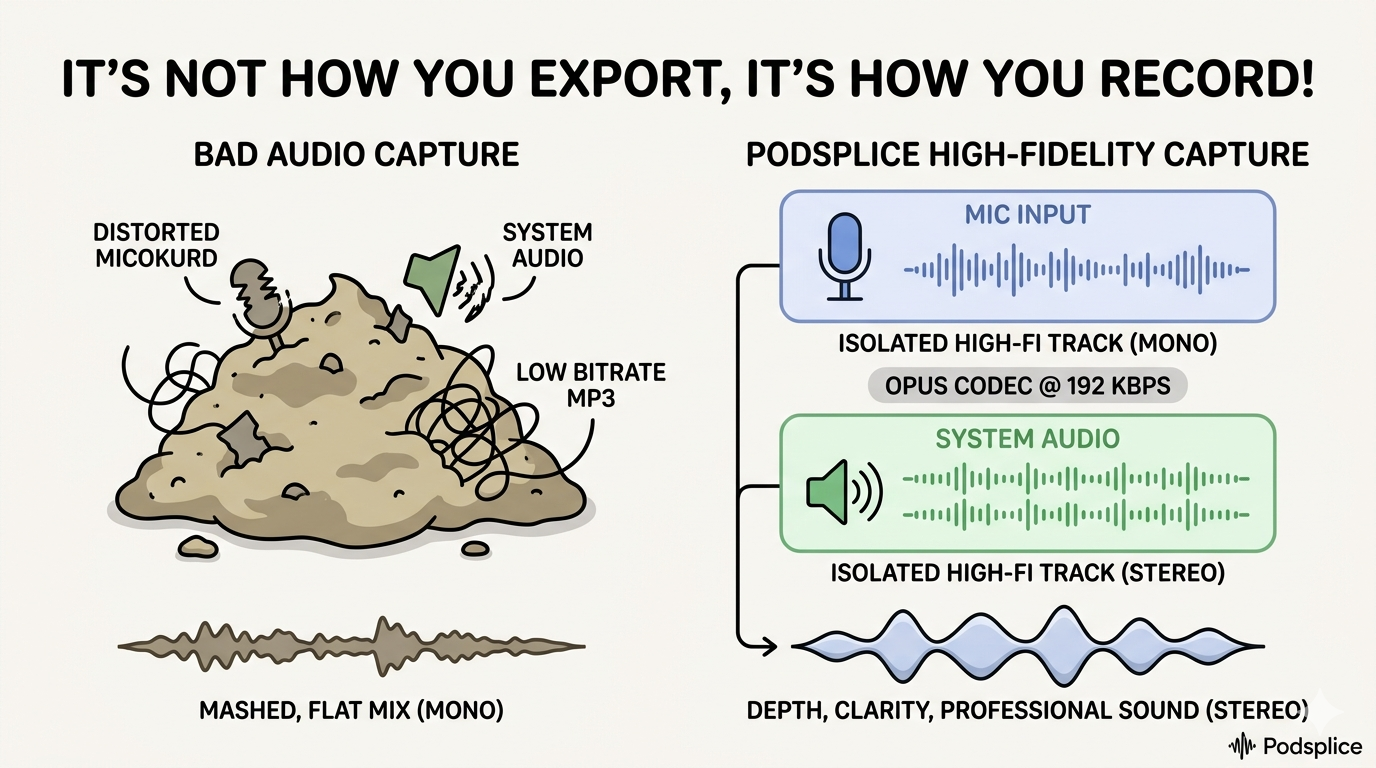 IT'S NOT HOW YOU EXPORT, IT'S HOW YOU RECORD!

BAD AUDIO CAPTURE

DISTORTED MICOKURD

SYSTEM AUDIO

LOW BITRATE MP3

MASHED, FLAT MIX (MONO)

PODSPLICE HIGH-FIDELITY CAPTURE

MIC INPUT

ISOLATED HIGH-FI TRACK (MONO)

OPUS CODEC @ 192 KBPS

SYSTEM AUDIO

ISOLATED HIGH-FI TRACK (STEREO)

DEPTH, CLARITY, PROFESSIONAL SOUND (STEREO)

Podsplice